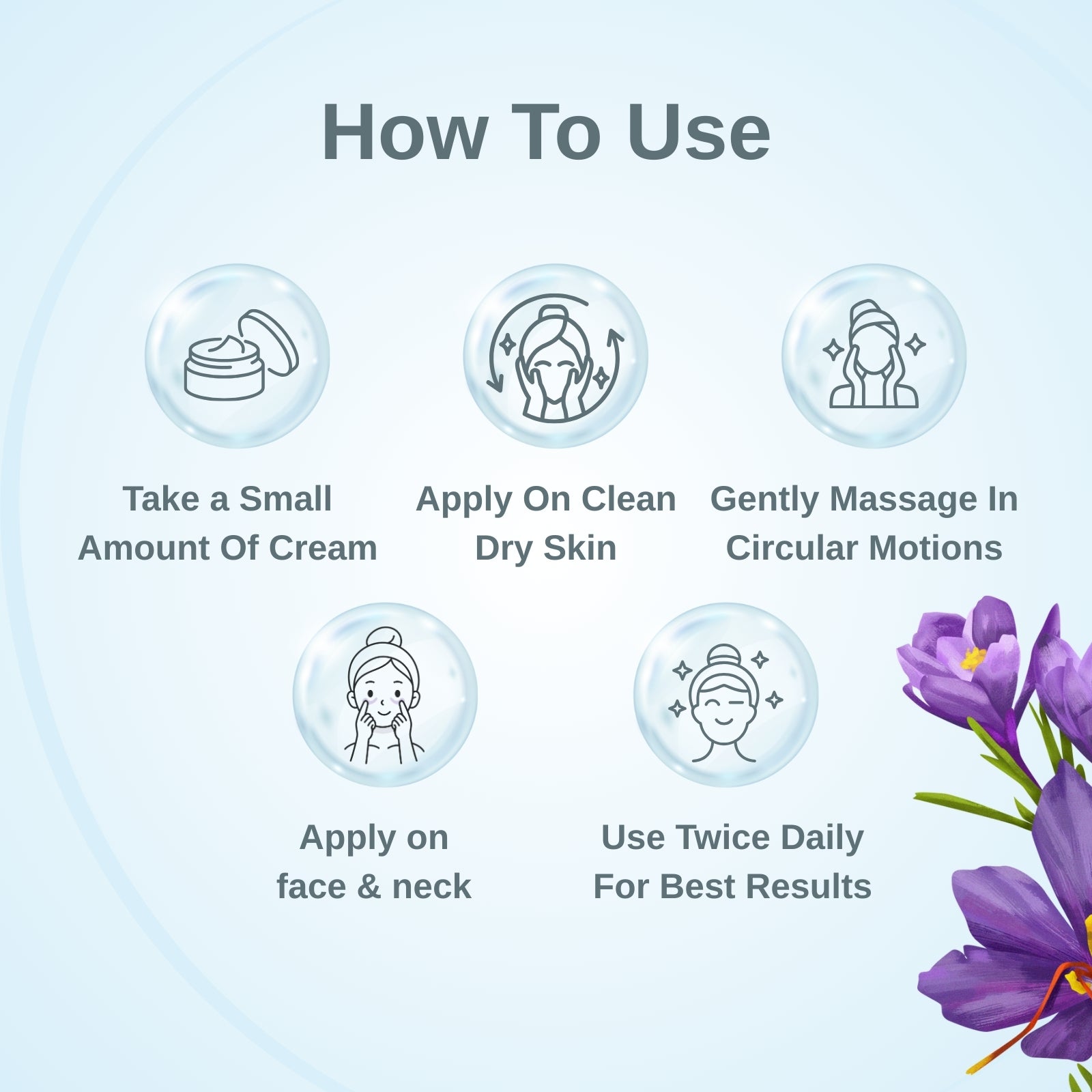 How To Use

Take a Small Amount Of Cream

Apply On Clean Dry Skin

Gently Massage In Circular Motions

Apply on face & neck

Use Twice Daily For Best Results